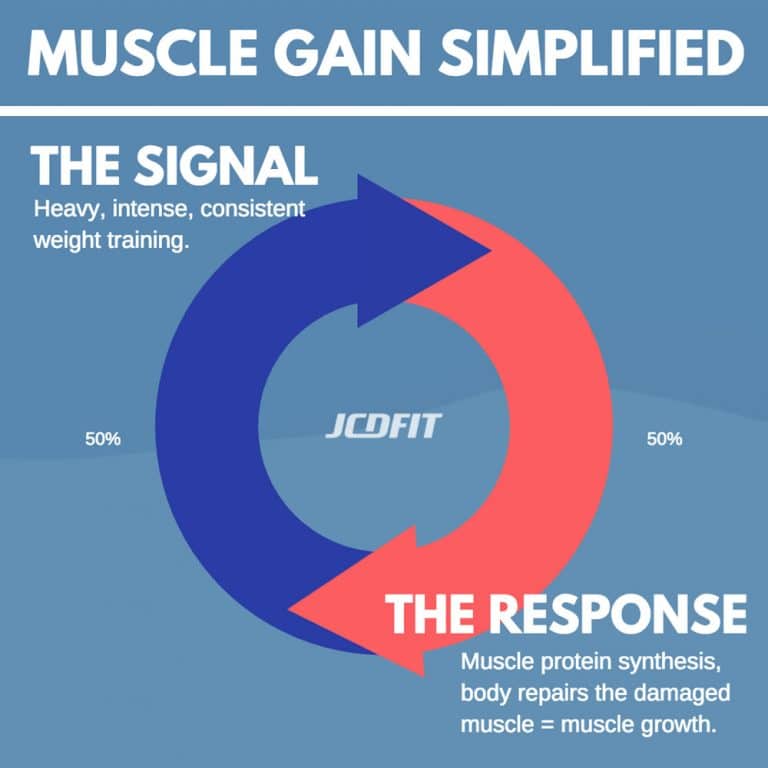 MUSCLE GAIN SIMPLIFIED

THE SIGNAL

Heavy, intense, consistent weight training.

50%

JCDFIT

50%

THE RESPONSE

Muscle protein synthesis, body repairs the damaged muscle = muscle growth.